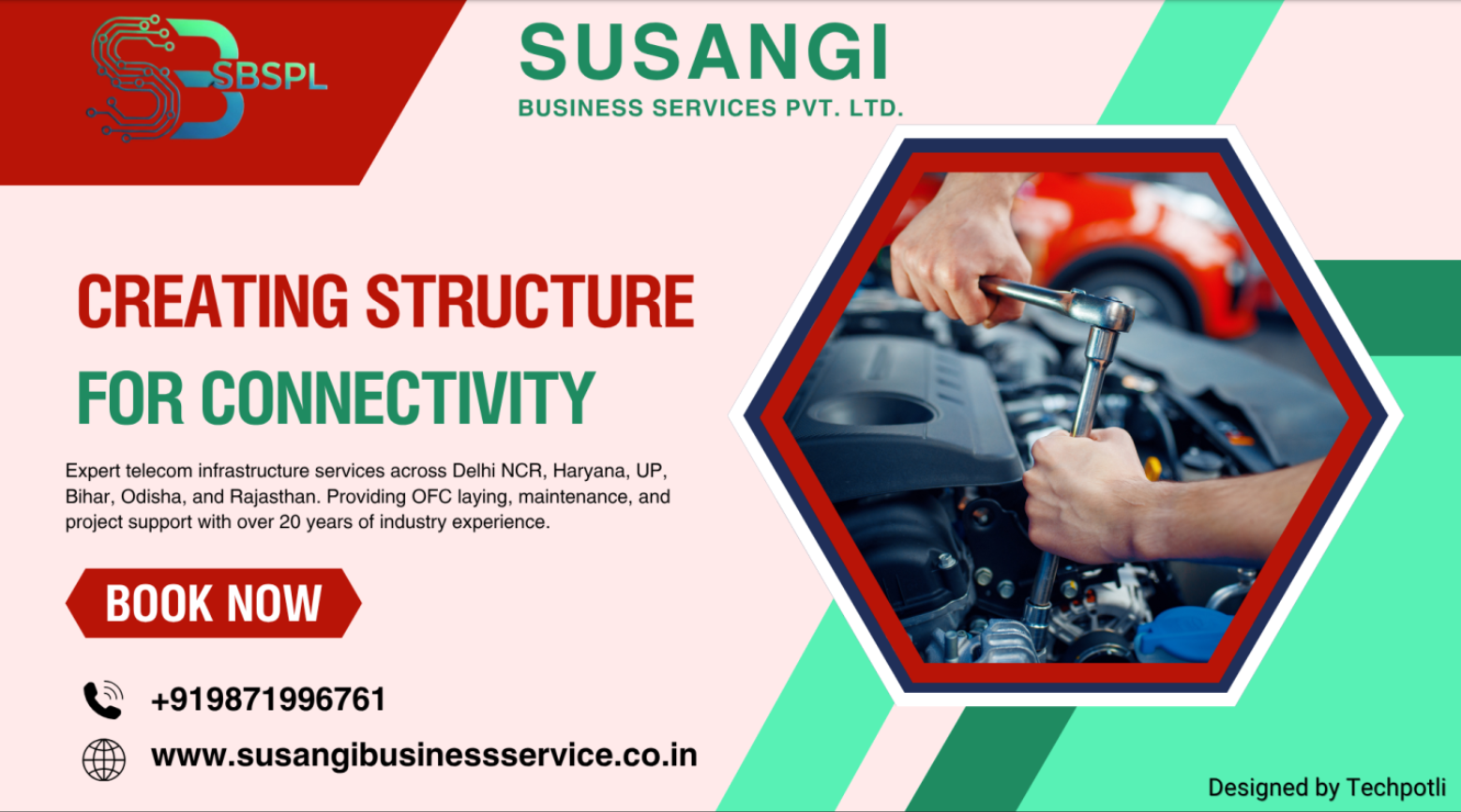 SBSPL

SUSANGI
BUSINESS SERVICES PVT. LTD.

CREATING STRUCTURE
FOR CONNECTIVITY

Expert telecom infrastructure services across Delhi NCR, Haryana, UP, Bihar, Odisha, and Rajasthan. Providing OFC laying, maintenance, and project support with over 20 years of industry experience.

BOOK NOW

+919871996761

www.susangibusinessservice.co.in

Designed by Techpotli